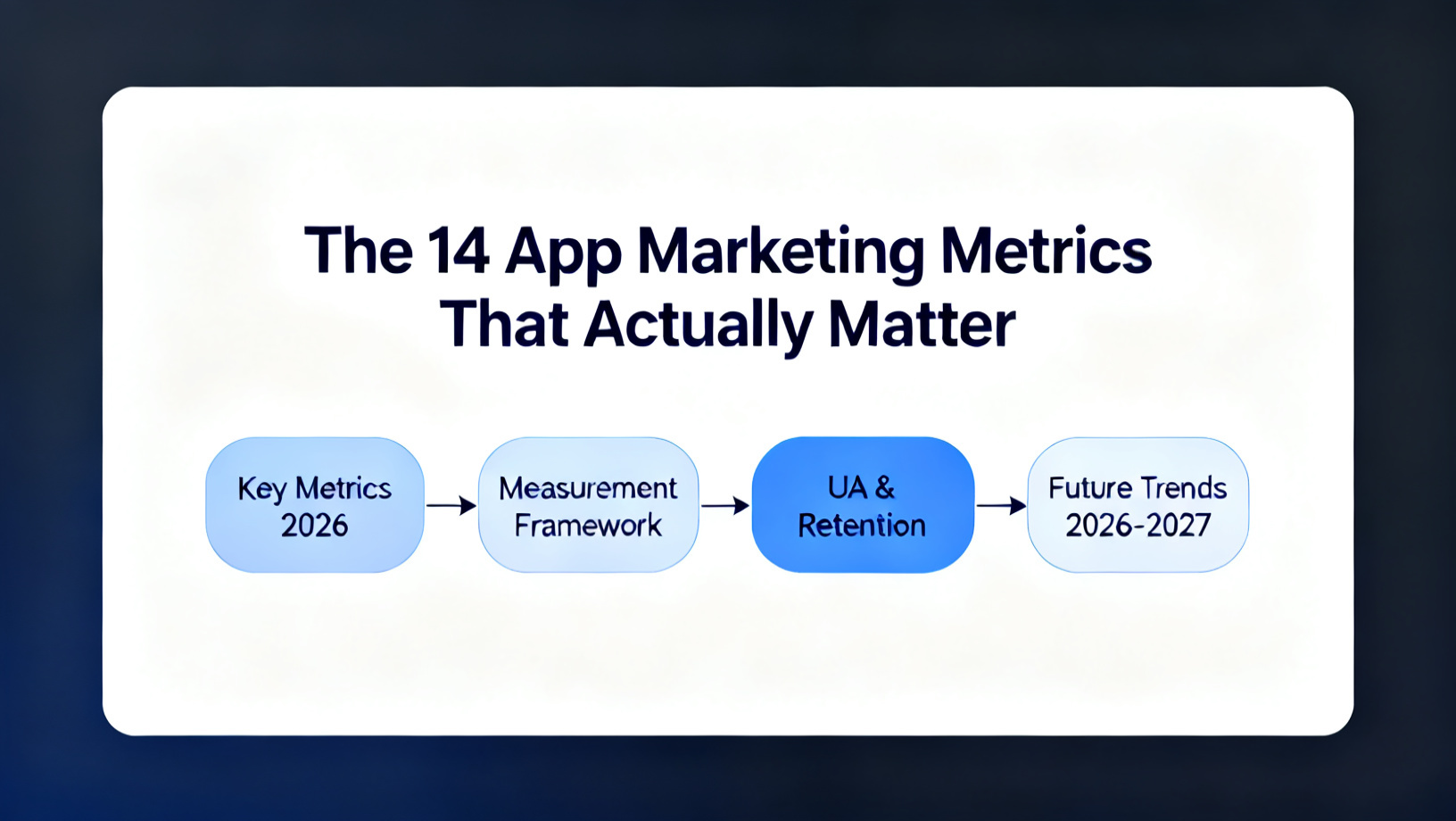 The 14 App Marketing Metrics That Actually Matter

Key Metrics 2026

Measurement Framework

UA & Retention

Future Trends 2026-2027